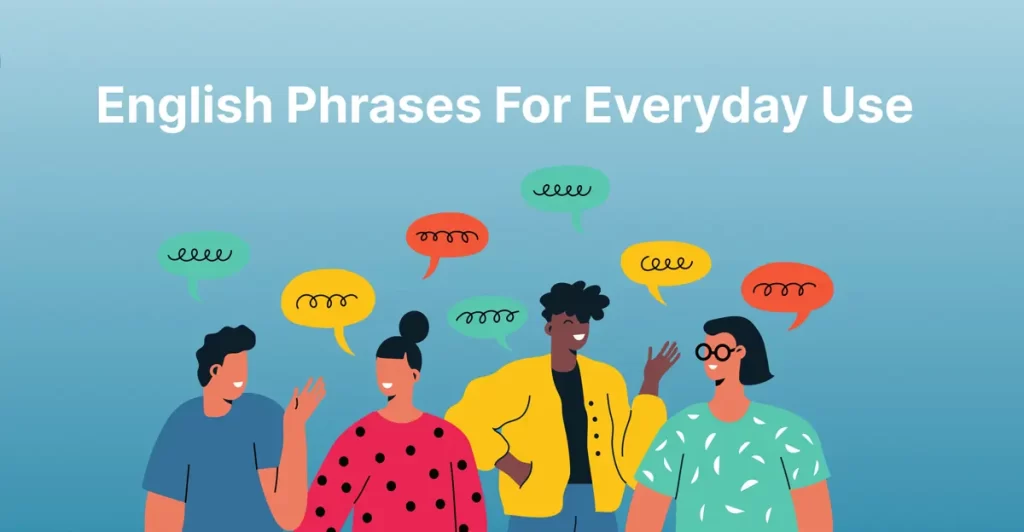 English Phrases For Everyday Use